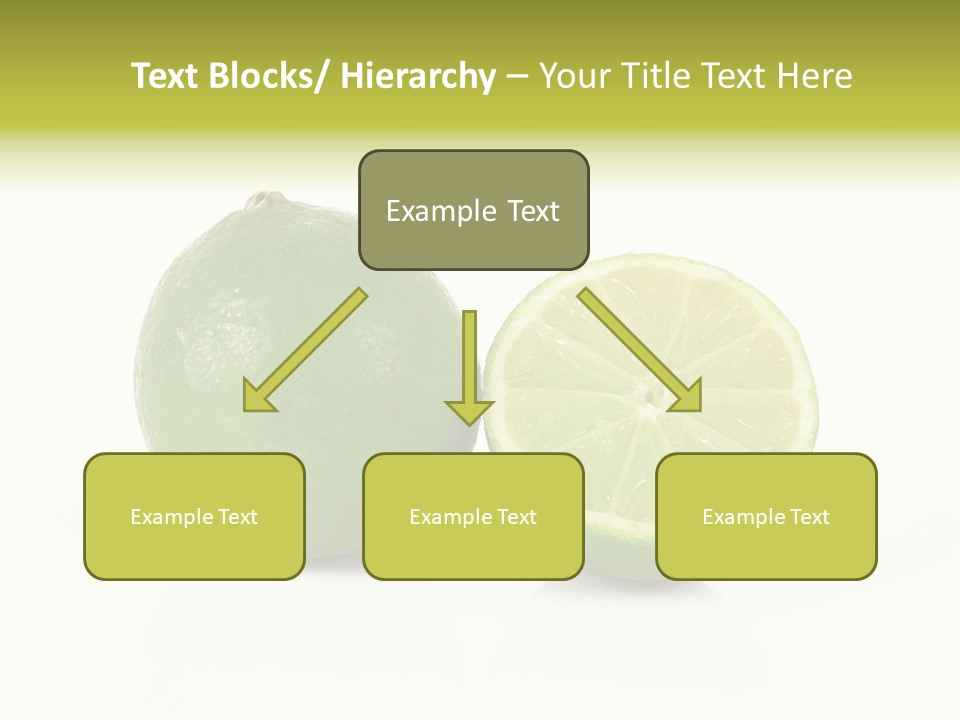 Text Blocks/ Hierarchy – Your Title Text Here

Example Text

Example Text

Example Text

Example Text